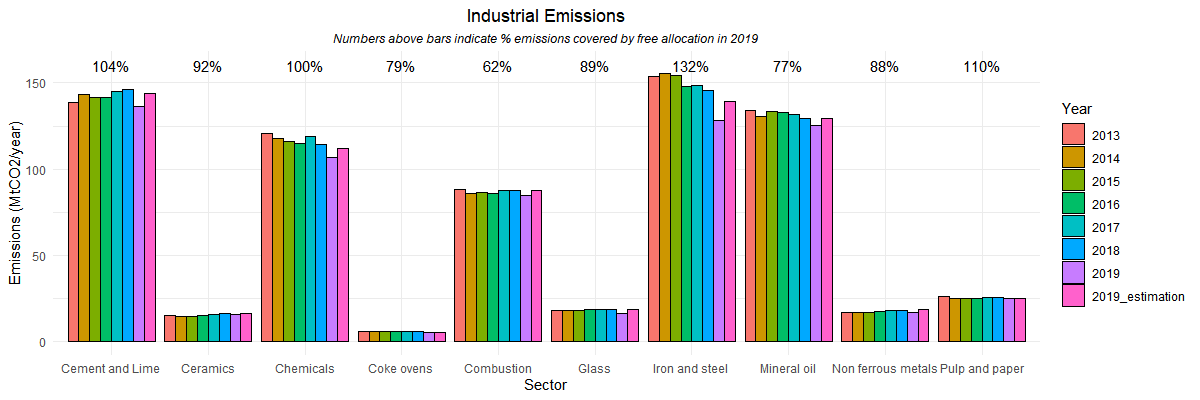 Industrial Emissions

Numbers above bars indicate % emissions covered by free allocation in 2019

104%
92%
100%
79%
62%
89%
132%
77%
88%
110%

Emissions (MtCO2/year)

150
100
50
0

Cement and Lime
Ceramics
Chemicals
Coke ovens
Combustion
Glass
Iron and steel
Mineral oil
Non ferrous metals
Pulp and paper

Sector

Year
2013
2014
2015
2016
2017
2018
2019
2019_estimation